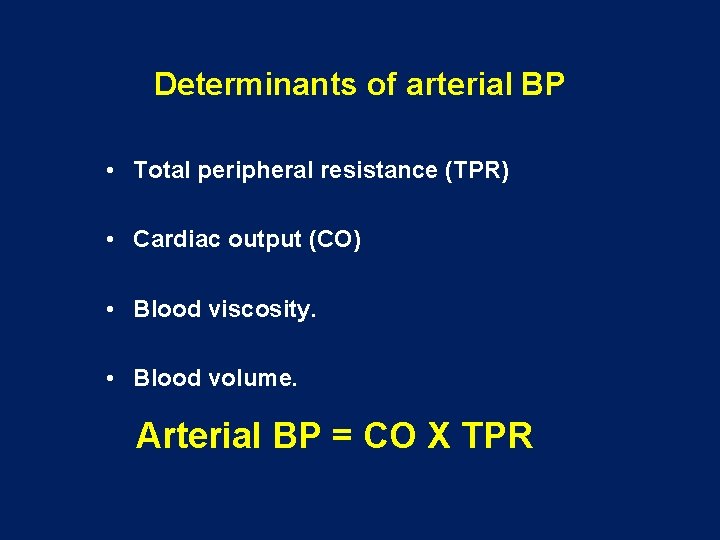 Determinants of arterial BP

• Total peripheral resistance (TPR)

• Cardiac output (CO)

• Blood viscosity.

• Blood volume.

Arterial BP = CO X TPR